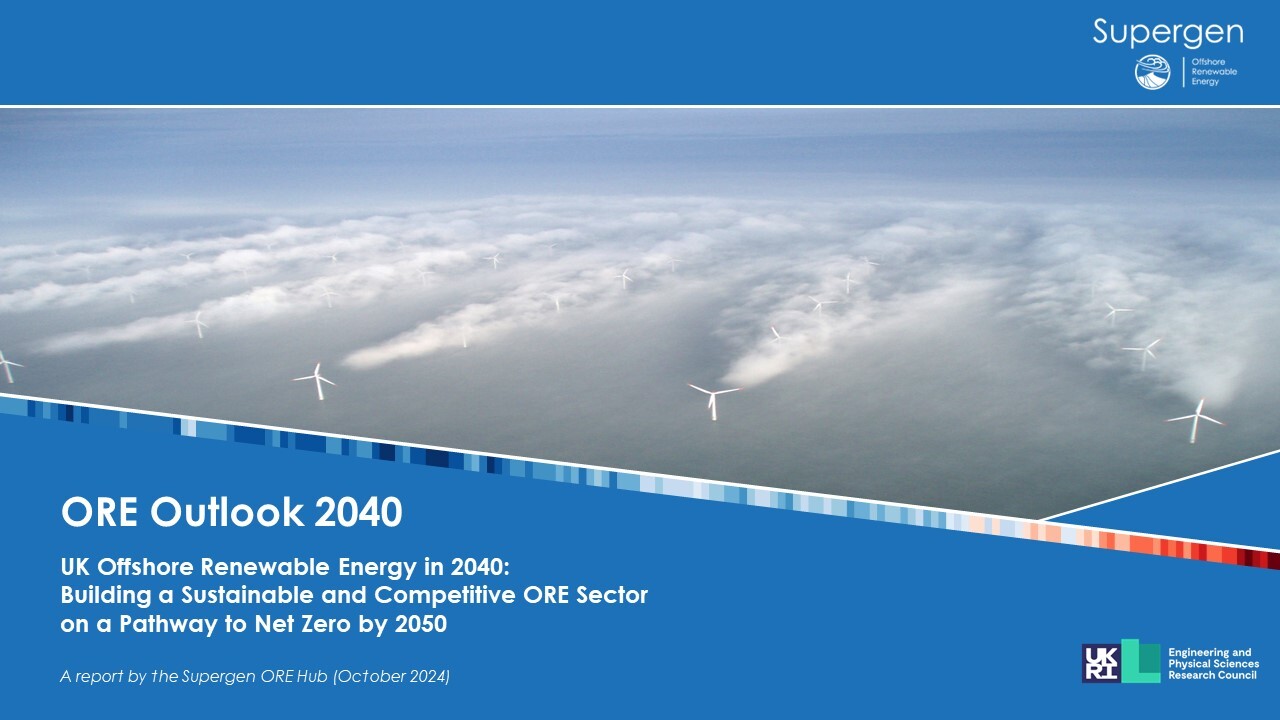 Supergen

Offshore Renewable Energy

ORE Outlook 2040

UK Offshore Renewable Energy in 2040: Building a Sustainable and Competitive ORE Sector on a Pathway to Net Zero by 2050

A report by the Supergen ORE Hub (October 2024)

UK RI

Engineering and Physical Sciences Research Council